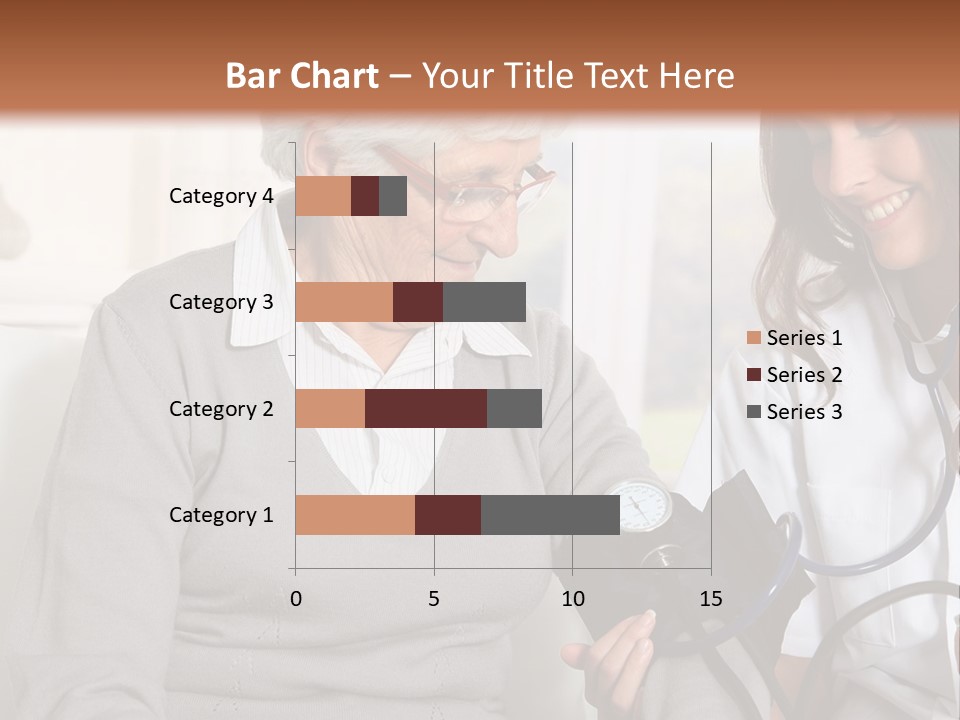 Bar Chart – Your Title Text Here

Category 4
Category 3
Category 2
Category 1

0
5
10
15

Series 1
Series 2
Series 3